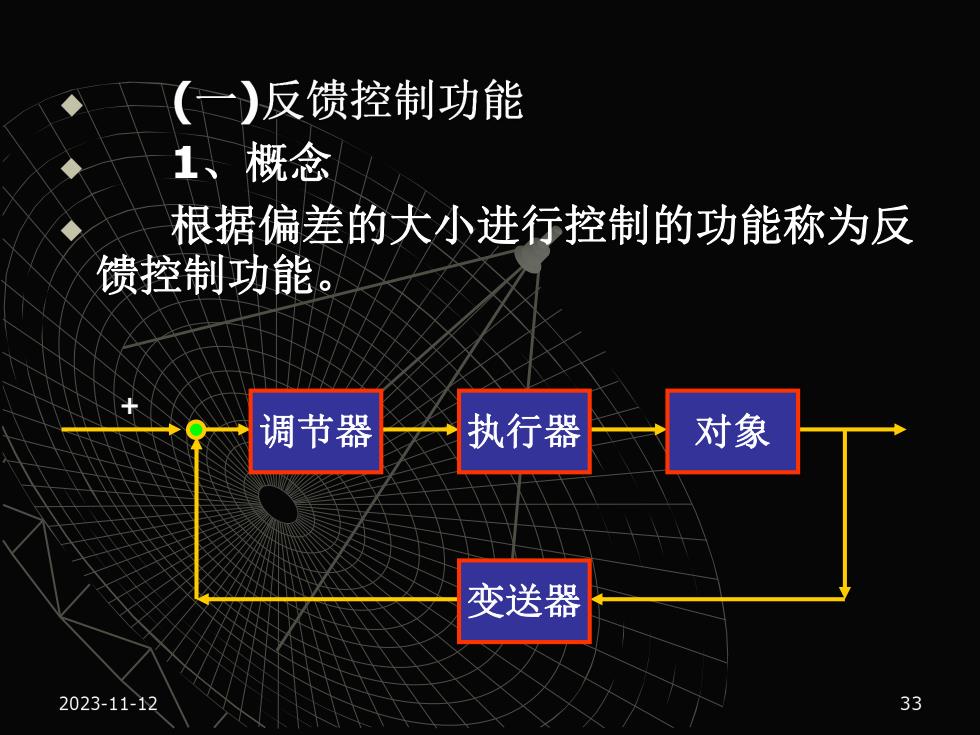 (一)反馈控制功能

1、概念

根据偏差的大小进行控制的功能称为反馈控制功能。

+

调节器

执行器

对象

变送器

2023-11-12

33